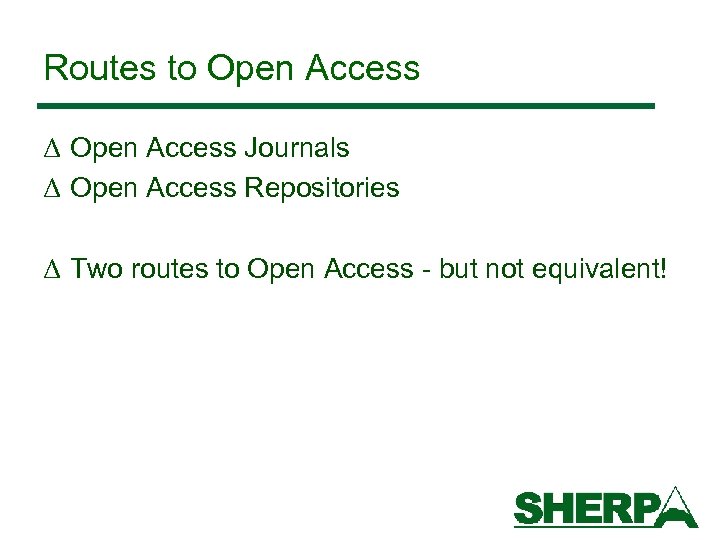 Routes to Open Access

Δ Open Access Journals

Δ Open Access Repositories

Δ Two routes to Open Access - but not equivalent!

SHERPA